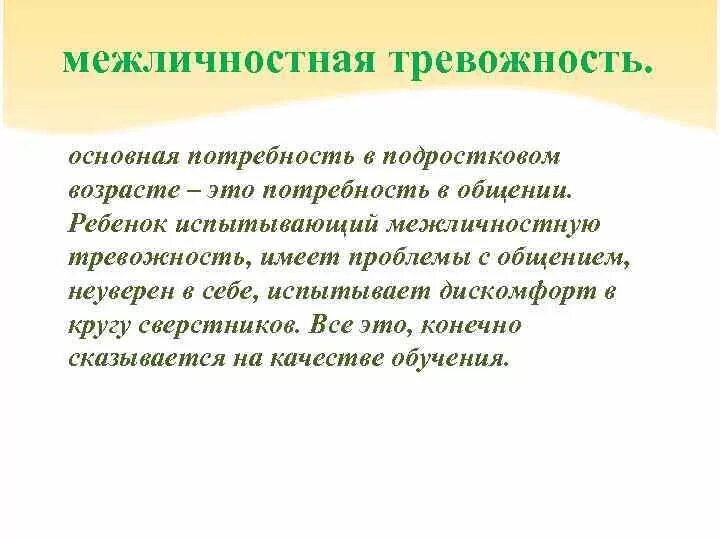 межличностная тревожность.

основная потребность в подростковом возрасте – это потребность в общении. Ребенок испытывающий межличностную тревожность, имеет проблемы с общением, неуверен в себе, испытывает дискомфорт в кругу сверстников. Все это, конечно сказывается на качестве обучения.